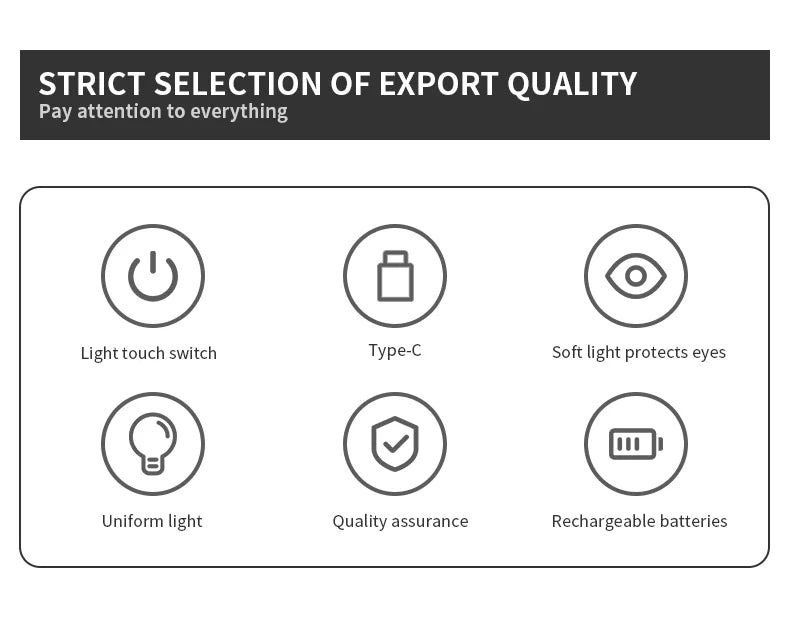 STRICT SELECTION OF EXPORT QUALITY
Pay attention to everything

Light touch switch

Type-C

Soft light protects eyes

Uniform light

Quality assurance

Rechargeable batteries